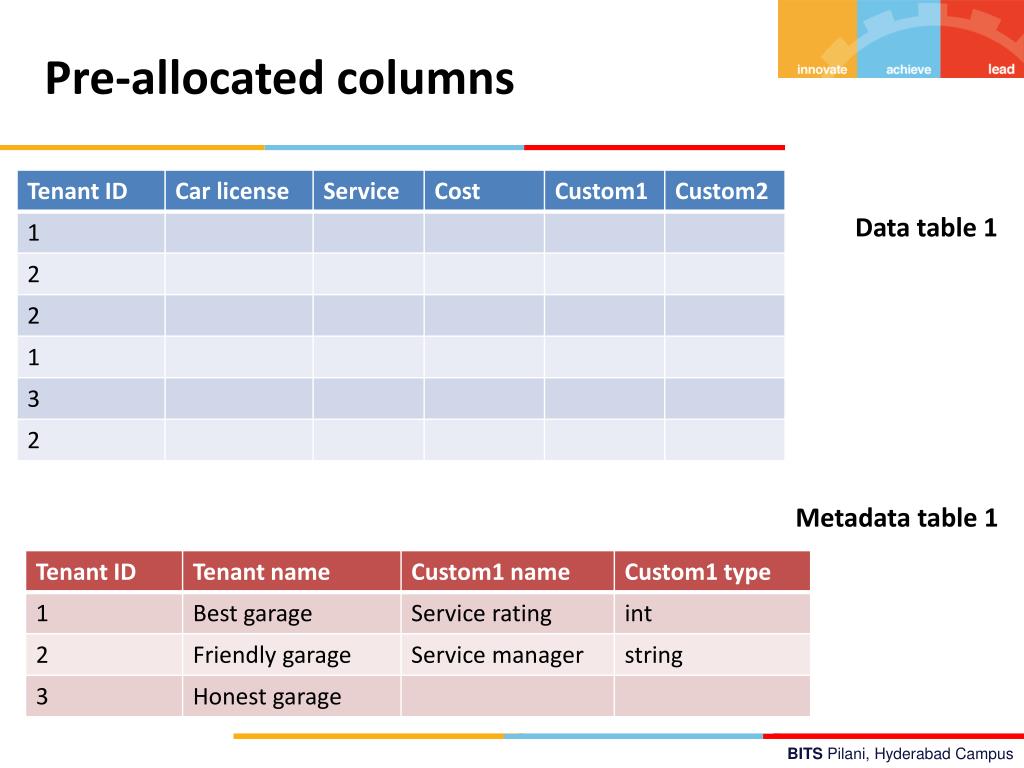 innovate achieve lead

Pre-allocated columns

| Tenant ID | Car license | Service | Cost | Custom1 | Custom2 |
|---|---|---|---|---|---|
| 1 | | | | | |
| 2 | | | | | |
| 2 | | | | | |
| 1 | | | | | |
| 3 | | | | | |
| 2 | | | | | |

Data table 1

Metadata table 1

| Tenant ID | Tenant name | Custom1 name | Custom1 type |
|---|---|---|---|
| 1 | Best garage | Service rating | int |
| 2 | Friendly garage | Service manager | string |
| 3 | Honest garage | | |

BITS Pilani, Hyderabad Campus